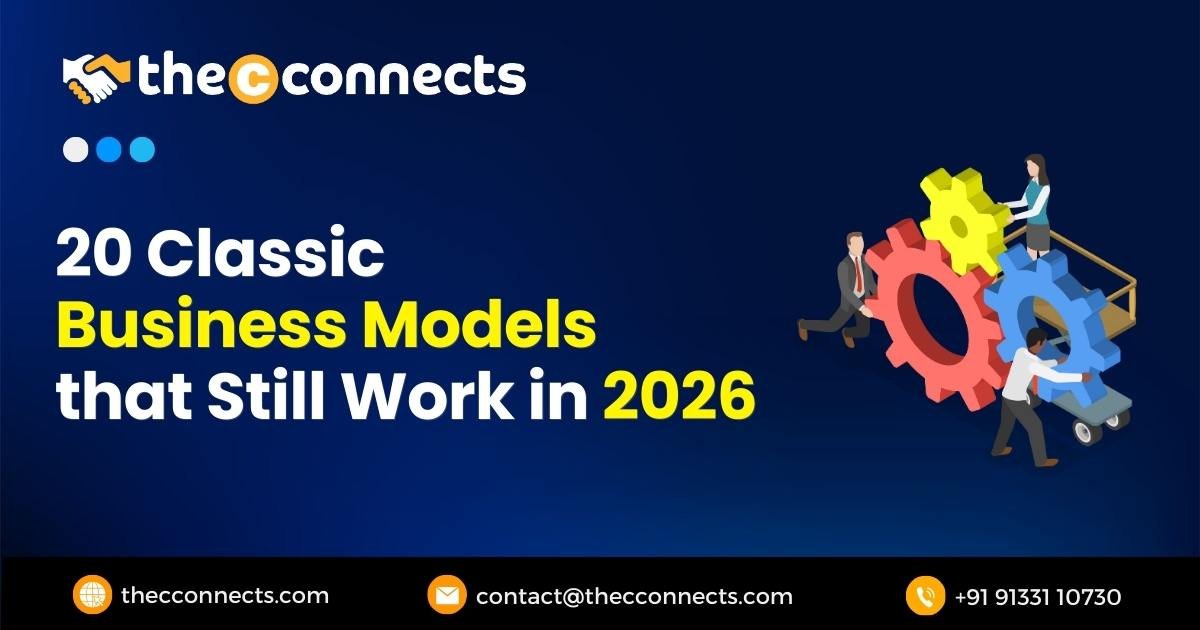 thecconnects

20 Classic
Business Models
that Still Work in 2026

thecconnects.com
contact@thecconnects.com
+91 91331 10730